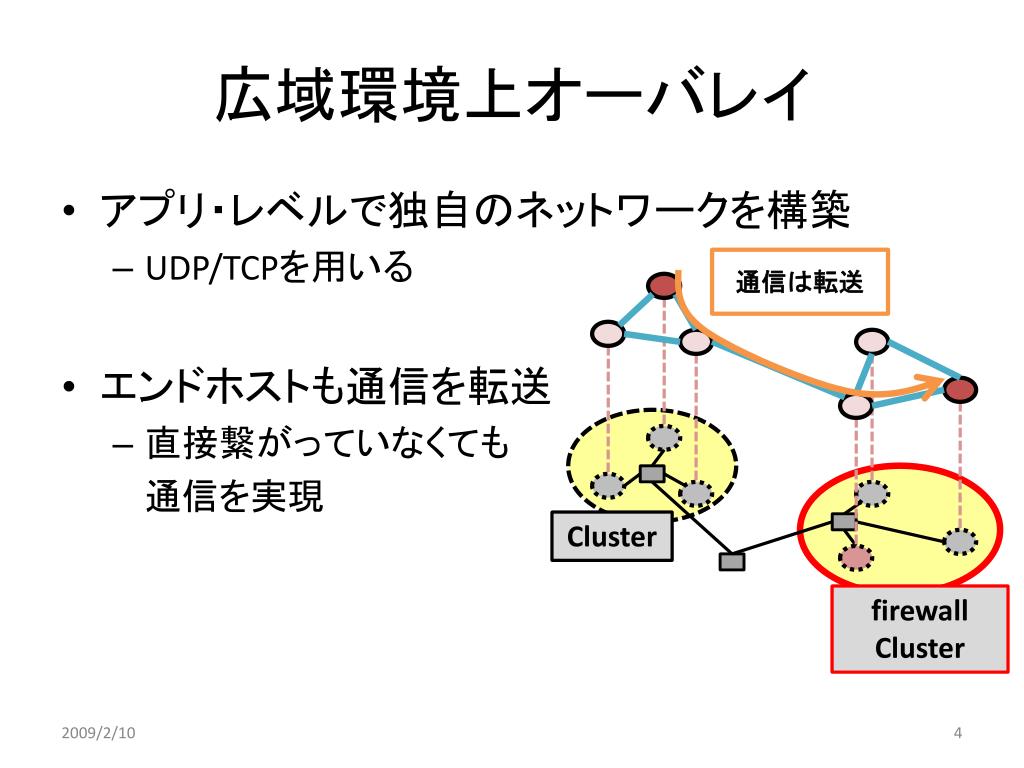 広域環境上オーバレイ

• アプリ・レベルで独自のネットワークを構築
  – UDP/TCPを用いる

• エンドホストも通信を転送
  – 直接繋がっていなくても通信を実現

通信は転送

Cluster

firewall Cluster

2009/2/10

4